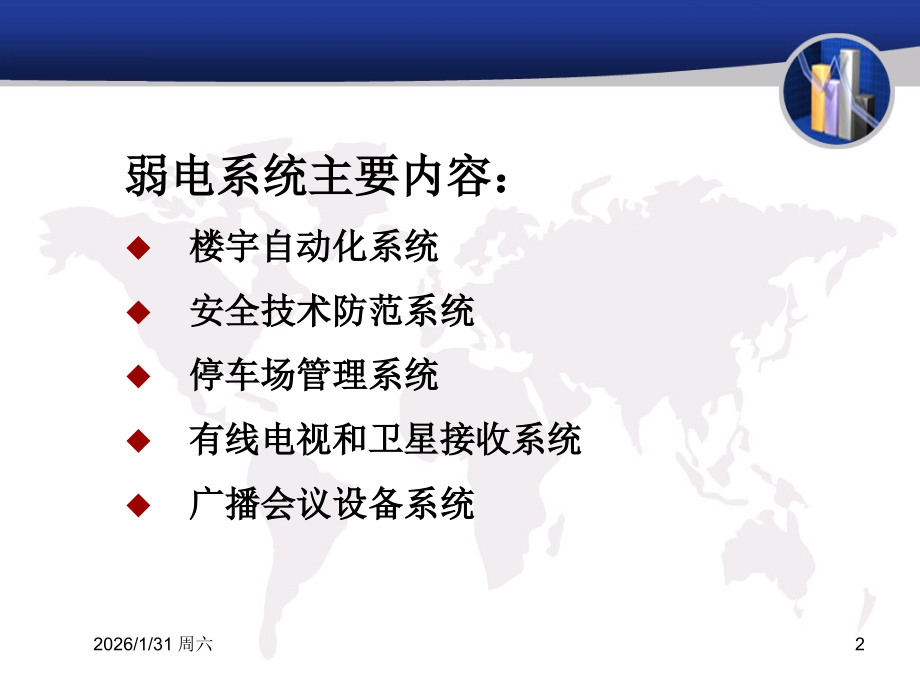 弱电系统主要内容：

◆ 楼宇自动化系统

◆ 安全技术防范系统

◆ 停车场管理系统

◆ 有线电视和卫星接收系统

◆ 广播会议设备系统

2026/1/31 周六

2